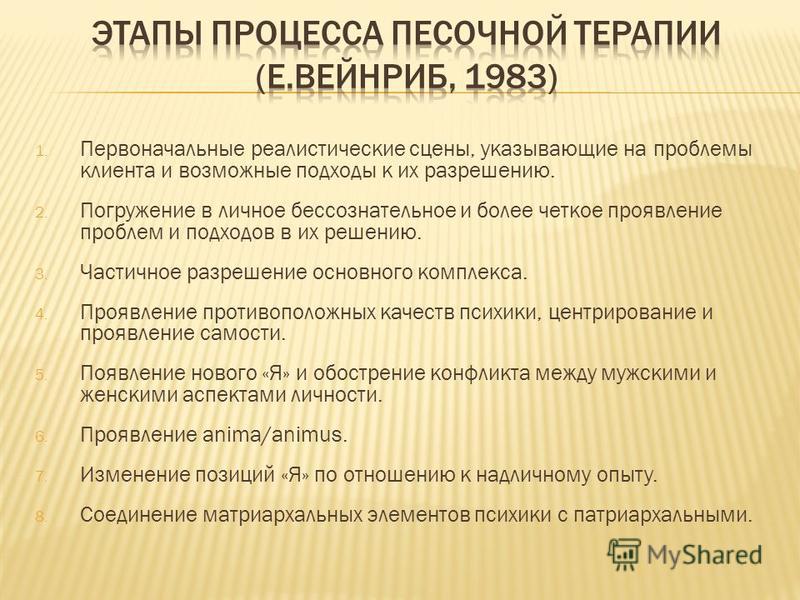 ЭТАПЫ ПРОЦЕССА ПЕСОЧНОЙ ТЕРАПИИ (Е.ВЕЙНРИБ, 1983)

1. Первоначальные реалистические сцены, указывающие на проблемы клиента и возможные подходы к их разрешению.

2. Погружение в личное бессознательное и более четкое проявление проблем и подходов в их решению.

3. Частичное разрешение основного комплекса.

4. Проявление противоположных качеств психики, центрирование и проявление самости.

5. Появление нового «Я» и обострение конфликта между мужскими и женскими аспектами личности.

6. Проявление anima/animus.

7. Изменение позиций «Я» по отношению к надличному опыту.

8. Соединение матриархальных элементов психики с патриархальными.

MyShared